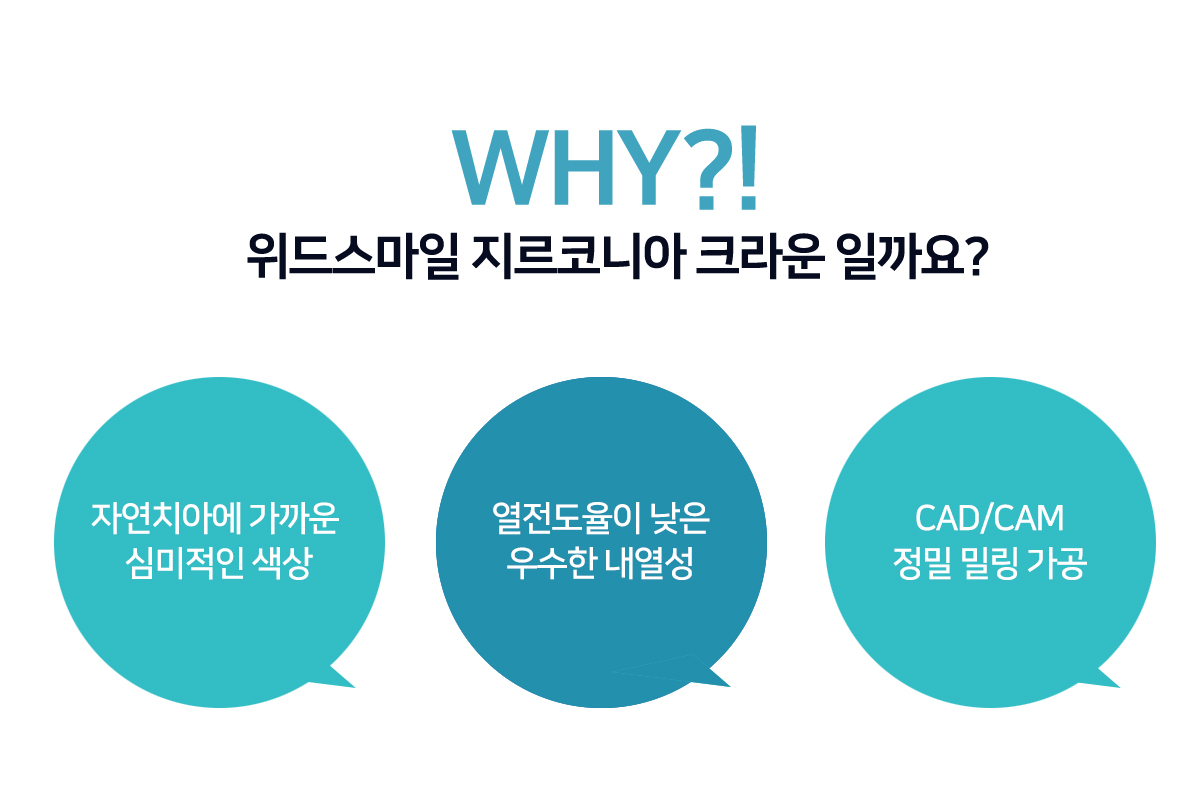 WHY?!
위드스마일 지르코니아 크라운 일까요?

자연치아에 가까운
심미적인 색상

열전도율이 낮은
우수한 내열성

CAD/CAM
정밀 밀링 가공